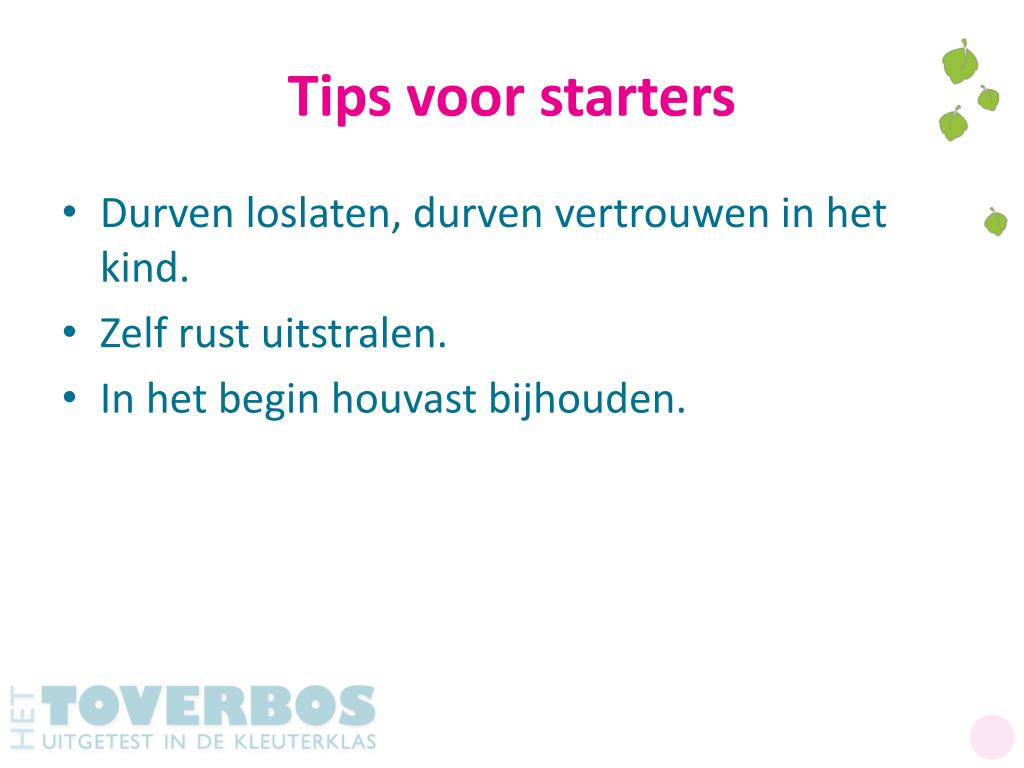 Tips voor starters

• Durven loslaten, durven vertrouwen in het kind.
• Zelf rust uitstralen.
• In het begin houvast bijhouden.

HET TOVERBOS
UITGETEST IN DE KLEUTERKLAS